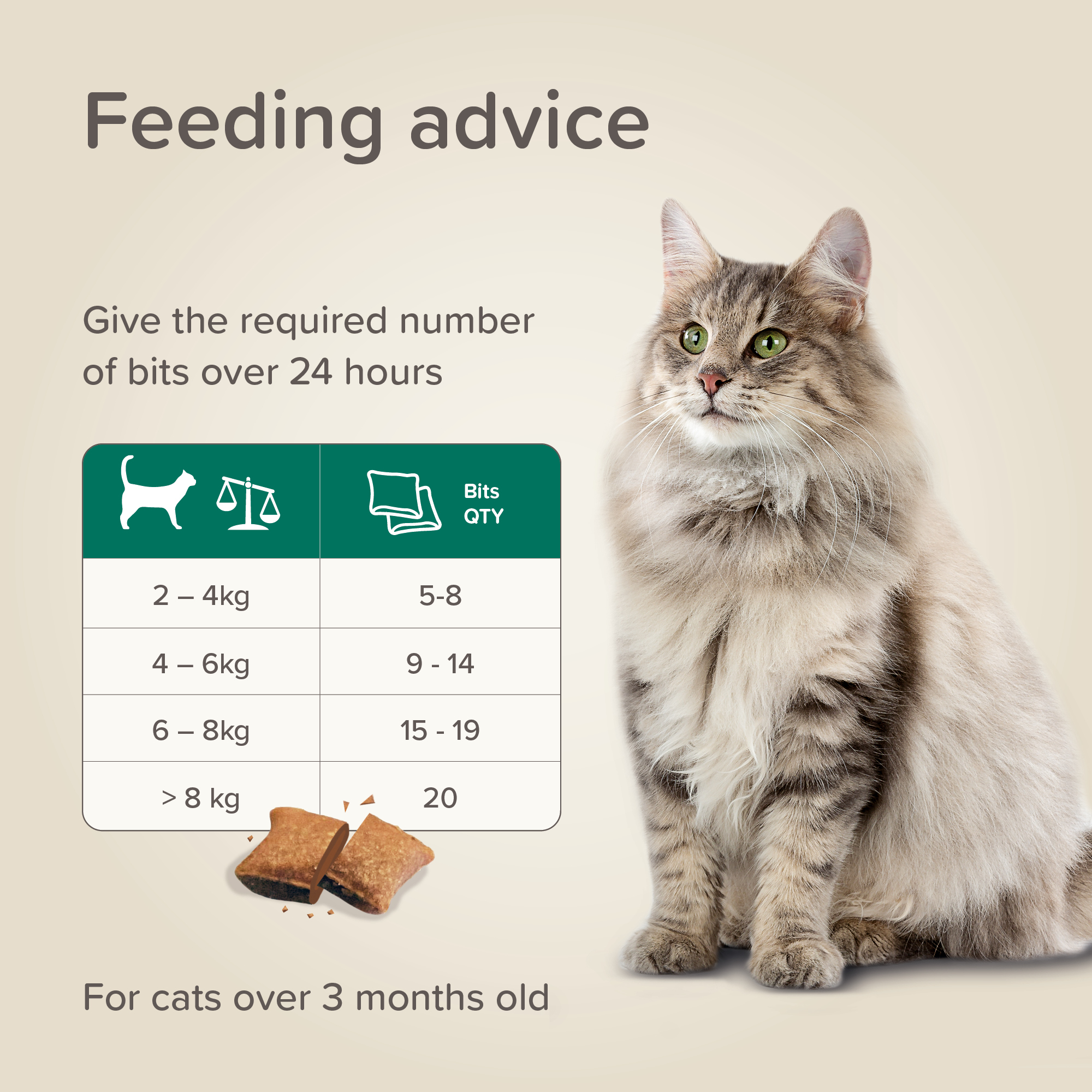 Feeding advice

Give the required number of bits over 24 hours

| | Bits QTY |
|---|---|
| 2 – 4kg | 5-8 |
| 4 – 6kg | 9 - 14 |
| 6 – 8kg | 15 - 19 |
| > 8 kg | 20 |

For cats over 3 months old